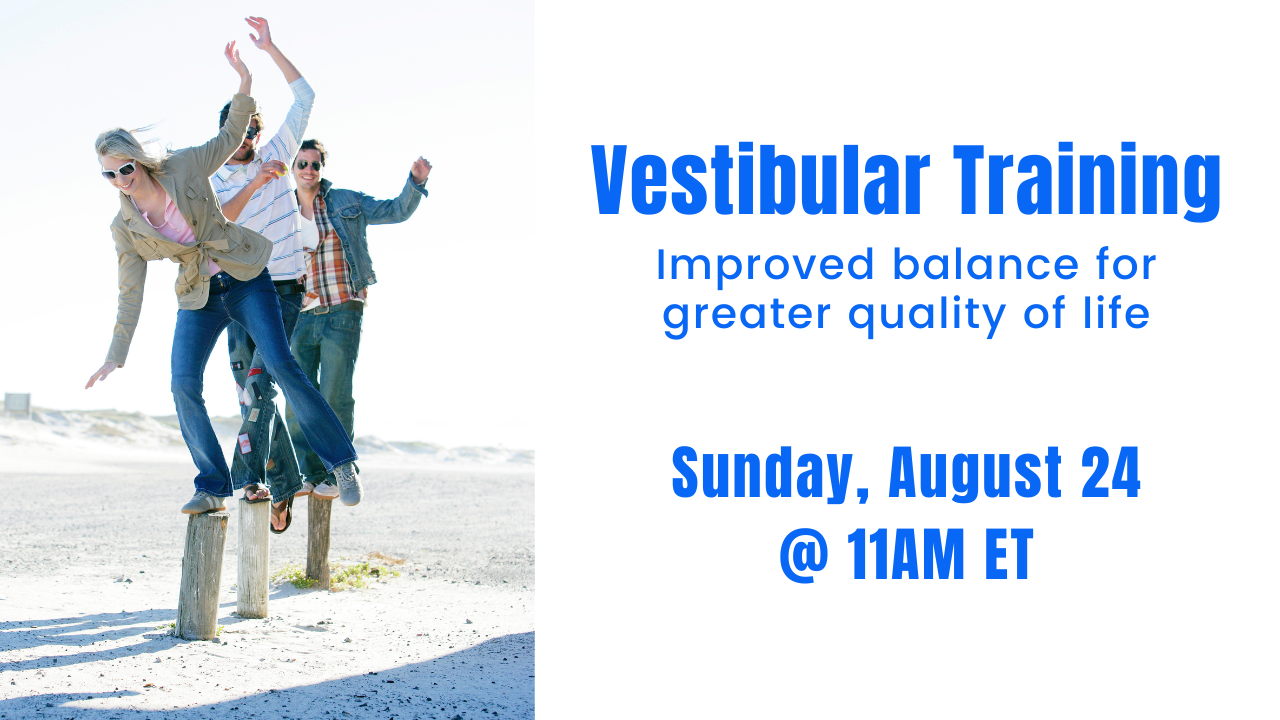 Vestibular Training

Improved balance for greater quality of life

Sunday, August 24
@ 11AM ET